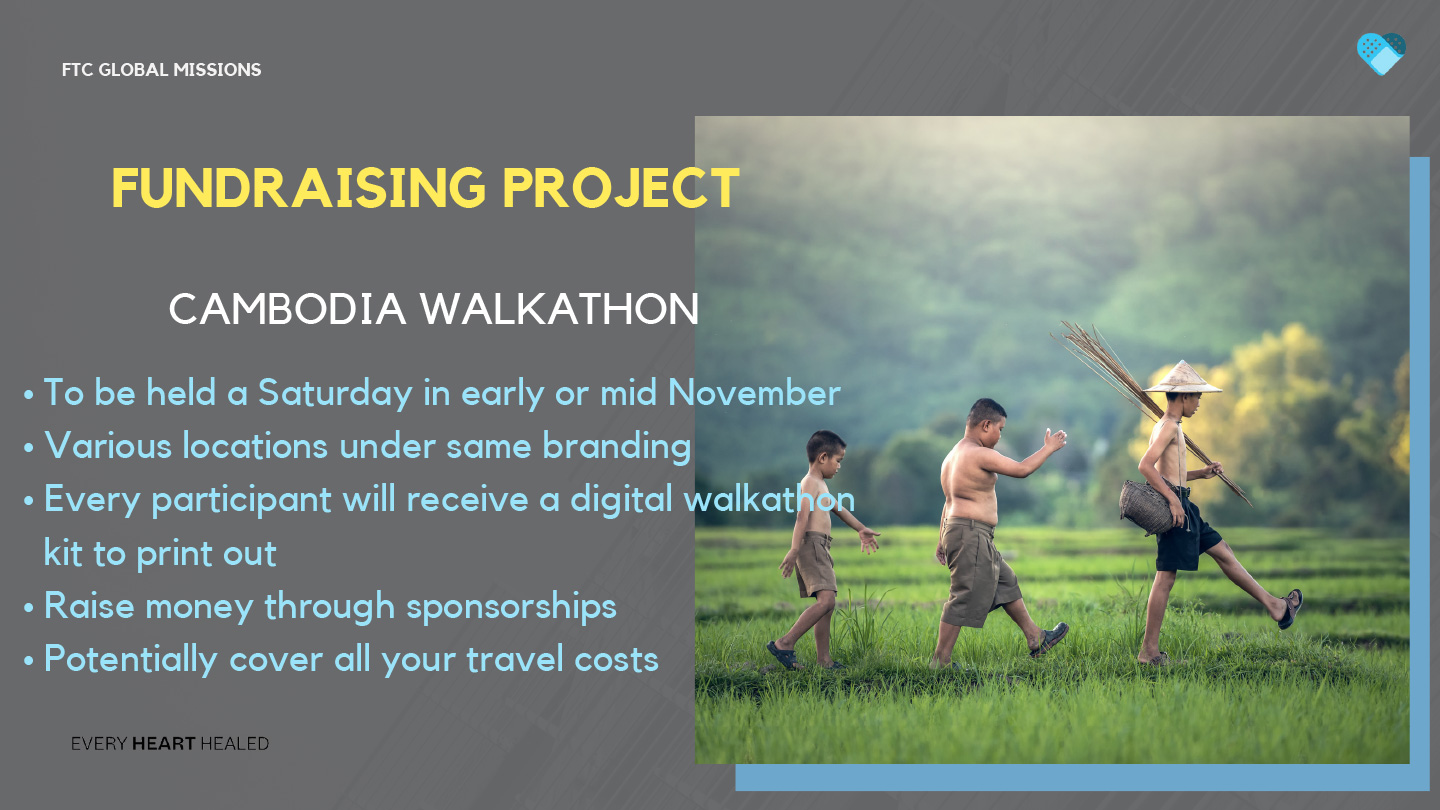 FTC GLOBAL MISSIONS

FUNDRAISING PROJECT

CAMBODIA WALKATHON

• To be held a Saturday in early or mid November
• Various locations under same branding
• Every participant will receive a digital walkathon kit to print out
• Raise money through sponsorships
• Potentially cover all your travel costs

EVERY HEART HEALED